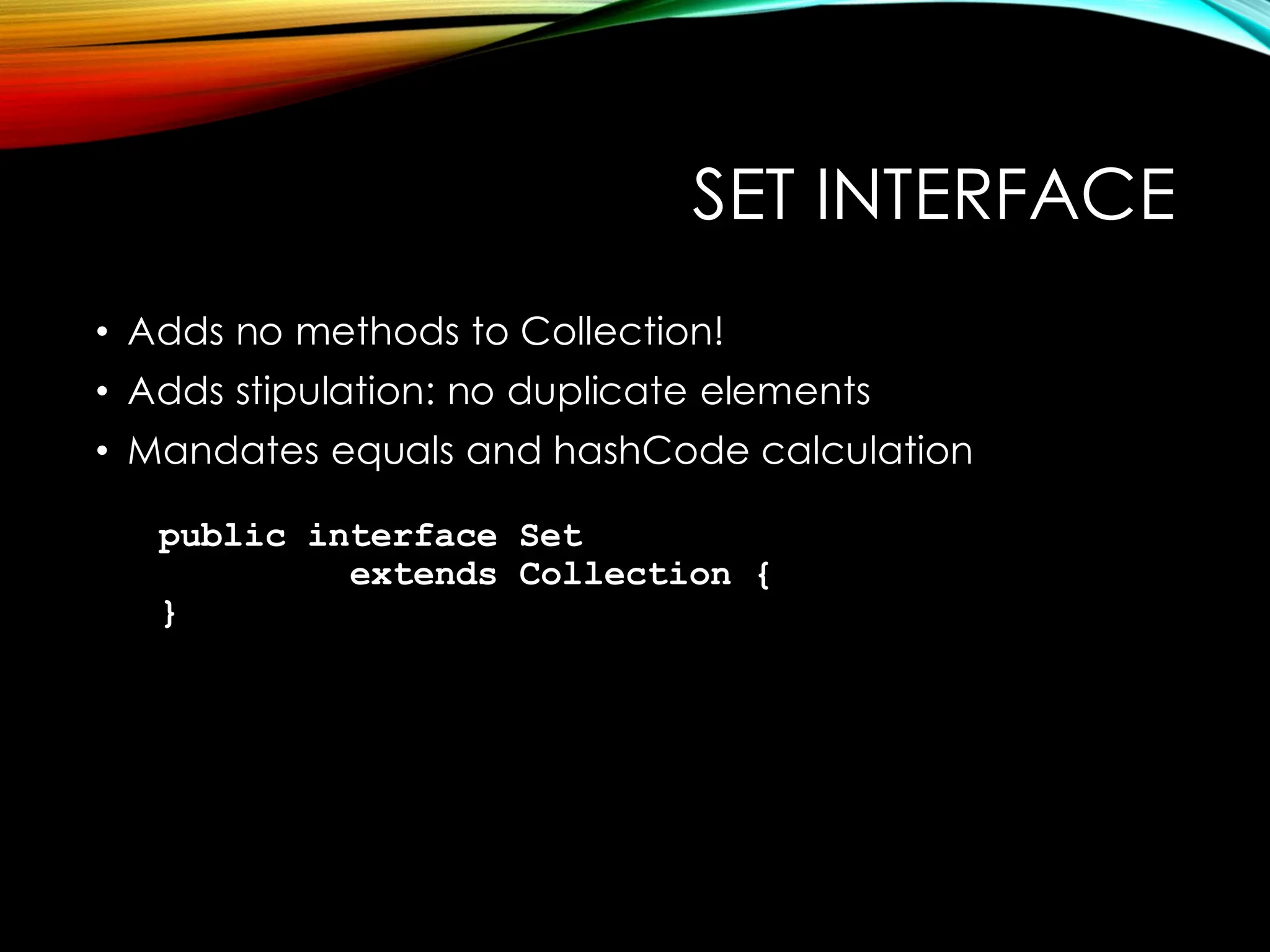 SET INTERFACE

• Adds no methods to Collection!
• Adds stipulation: no duplicate elements
• Mandates equals and hashCode calculation

public interface Set
        extends Collection {
}